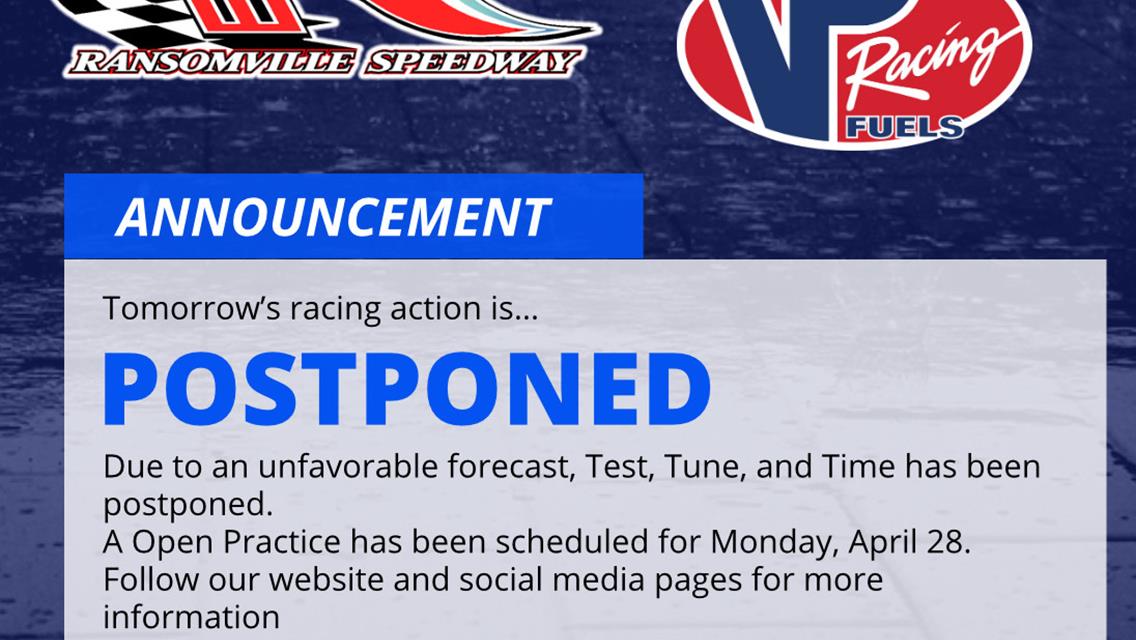 RANSOMVILLE SPEEDWAY

VP Racing FUELS

ANNOUNCEMENT

Tomorrow's racing action is...

POSTPONED

Due to an unfavorable forecast, Test, Tune, and Time has been postponed.
A Open Practice has been scheduled for Monday, April 28.
Follow our website and social media pages for more information